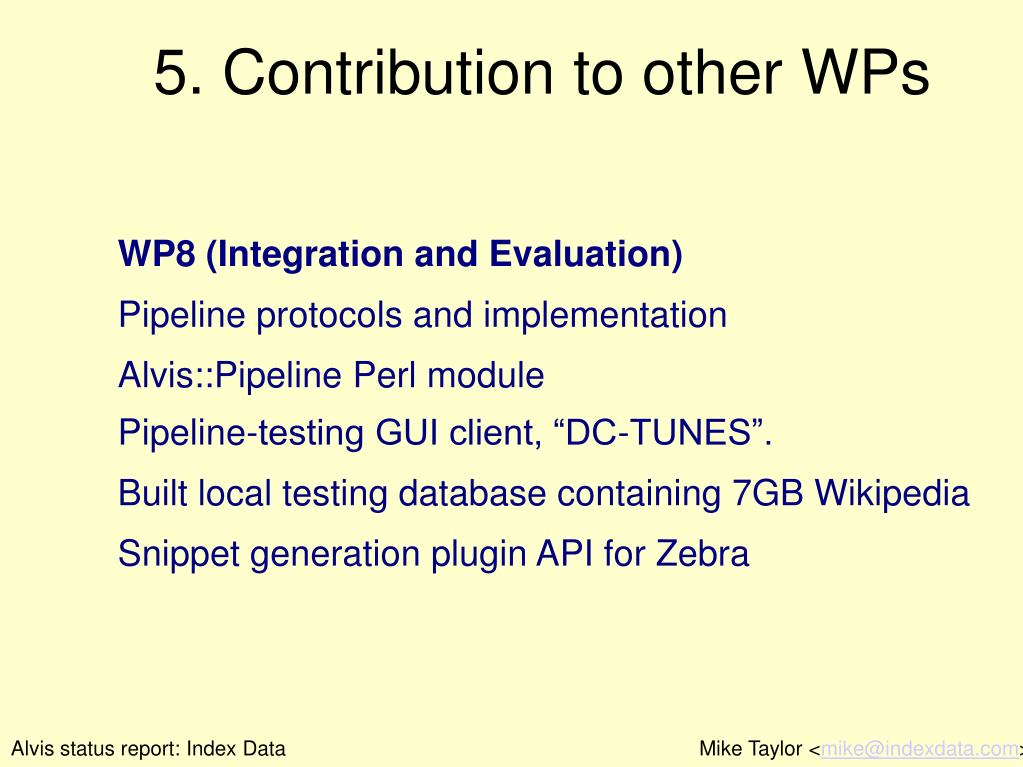 5. Contribution to other WPs

WP8 (Integration and Evaluation)

Pipeline protocols and implementation

Alvis::Pipeline Perl module

Pipeline-testing GUI client, “DC-TUNES”.

Built local testing database containing 7GB Wikipedia

Snippet generation plugin API for Zebra

Alvis status report: Index Data

Mike Taylor <mike@indexdata.com>